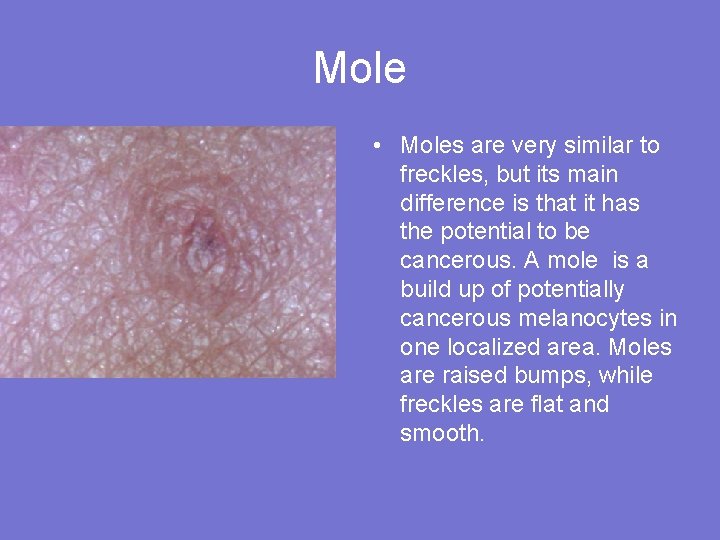 Mole

• Moles are very similar to freckles, but its main difference is that it has the potential to be cancerous. A mole is a build up of potentially cancerous melanocytes in one localized area. Moles are raised bumps, while freckles are flat and smooth.